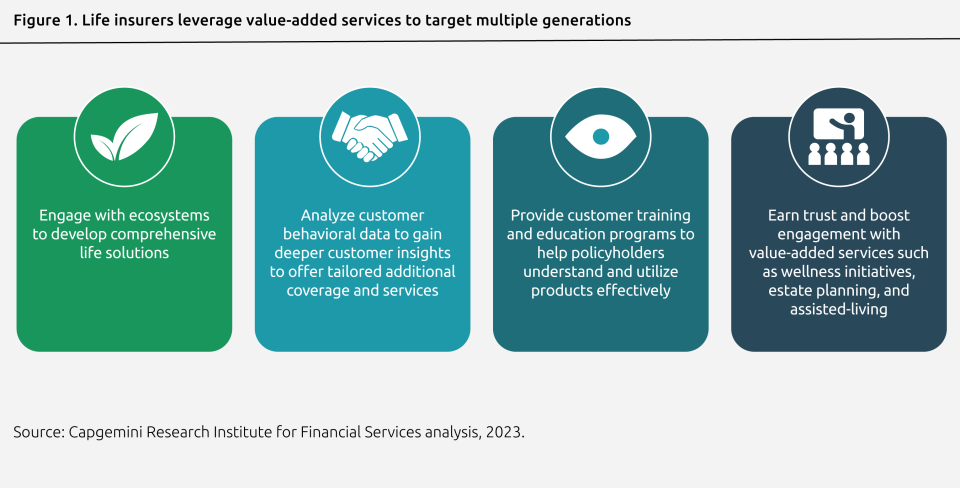 Figure 1. Life insurers leverage value-added services to target multiple generations

Engage with ecosystems to develop comprehensive life solutions

Analyze customer behavioral data to gain deeper customer insights to offer tailored additional coverage and services

Provide customer training and education programs to help policyholders understand and utilize products effectively

Earn trust and boost engagement with value-added services such as wellness initiatives, estate planning, and assisted-living

Source: Capgemini Research Institute for Financial Services analysis, 2023.